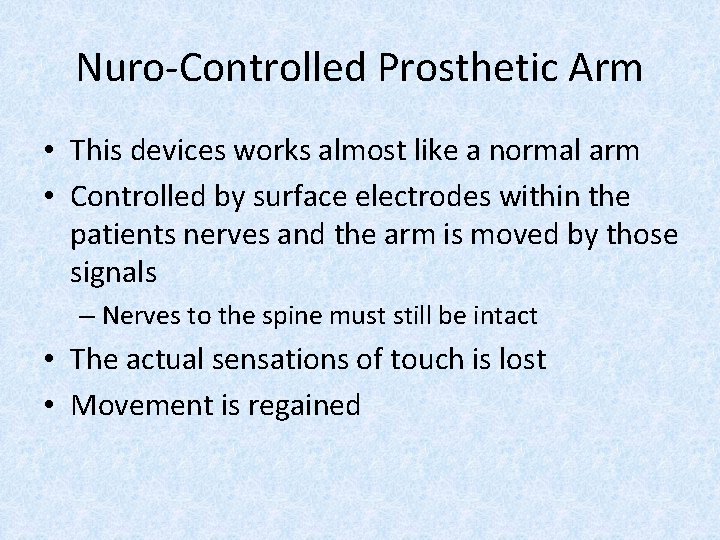 Nuro-Controlled Prosthetic Arm

• This devices works almost like a normal arm
• Controlled by surface electrodes within the patients nerves and the arm is moved by those signals
– Nerves to the spine must still be intact
• The actual sensations of touch is lost
• Movement is regained